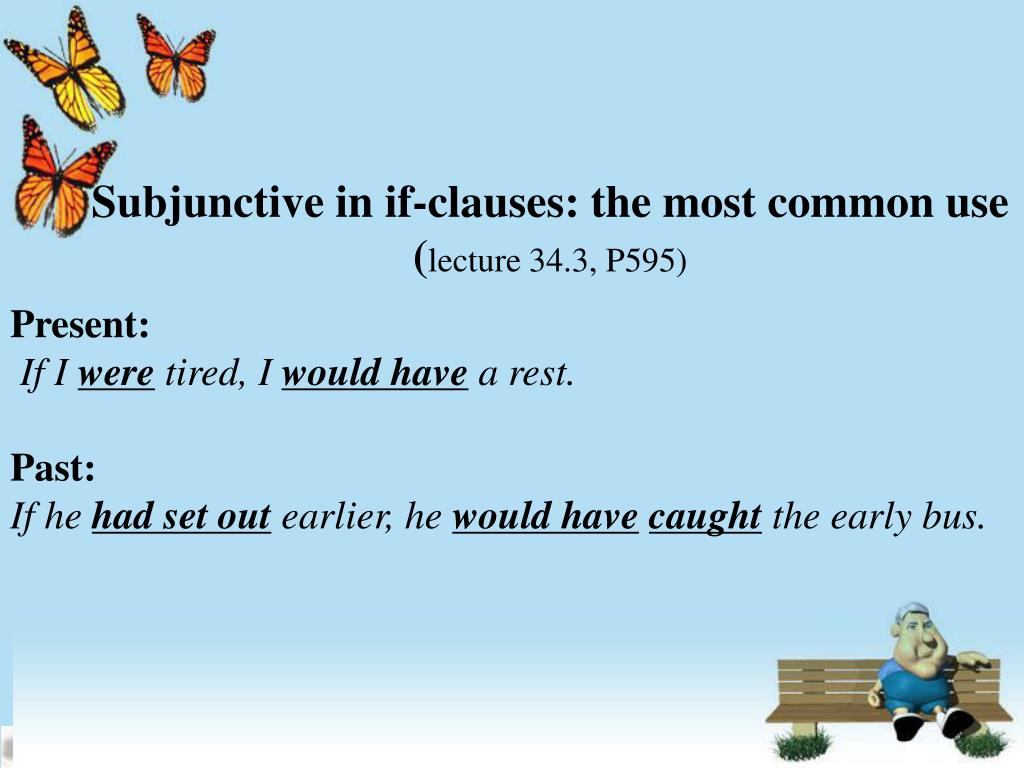 Subjunctive in if-clauses: the most common use (lecture 34.3, P595)

Present:
If I were tired, I would have a rest.

Past:
If he had set out earlier, he would have caught the early bus.